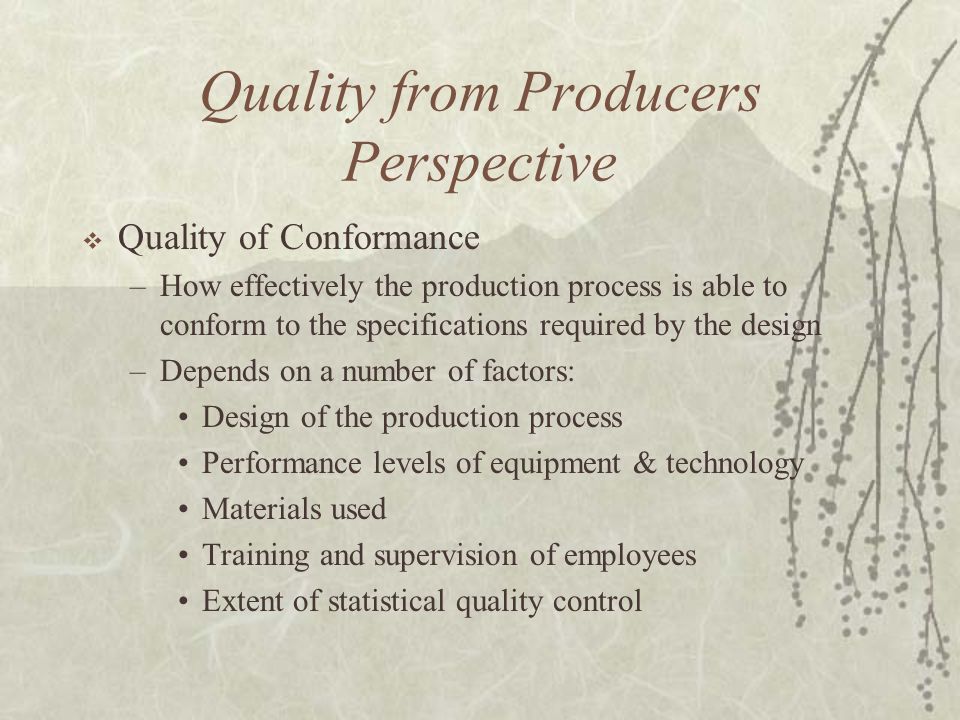 Quality from Producers Perspective

❖ Quality of Conformance
– How effectively the production process is able to conform to the specifications required by the design
– Depends on a number of factors:
• Design of the production process
• Performance levels of equipment & technology
• Materials used
• Training and supervision of employees
• Extent of statistical quality control